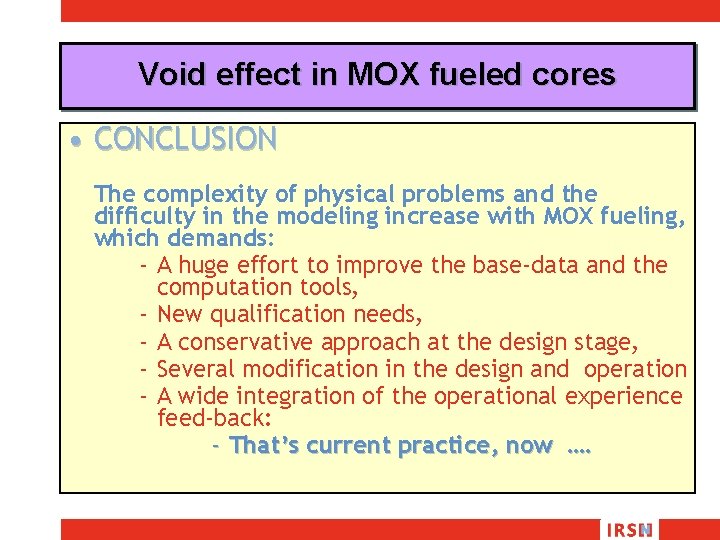 Void effect in MOX fueled cores

• CONCLUSION

The complexity of physical problems and the difficulty in the modeling increase with MOX fueling, which demands:

- A huge effort to improve the base-data and the computation tools,
- New qualification needs,
- A conservative approach at the design stage,
- Several modification in the design and operation
- A wide integration of the operational experience feed-back:
  - That's current practice, now ....

IRSN